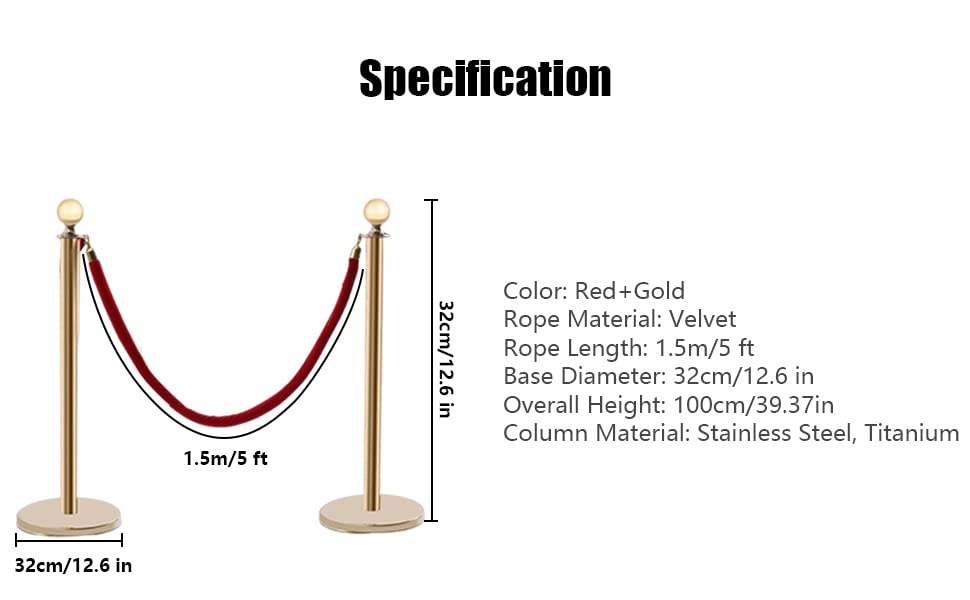 Specification

1.5m/5 ft

32cm/12.6 in

32cm/12.6 in

Color: Red+Gold
Rope Material: Velvet
Rope Length: 1.5m/5 ft
Base Diameter: 32cm/12.6 in
Overall Height: 100cm/39.37in
Column Material: Stainless Steel, Titanium